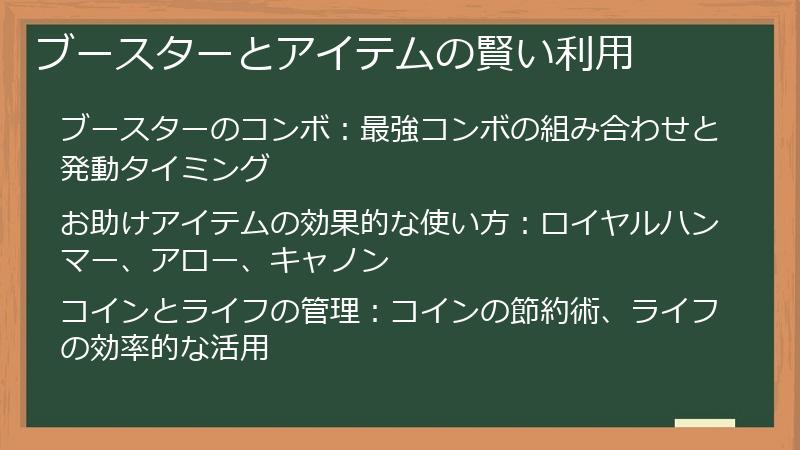 ブースターとアイテムの賢い利用

ブースターのコンボ：最強コンボの組み合わせと発動タイミング

お助けアイテムの効果的な使い方：ロイヤルハンマー、アロー、キャノン

コインとライフの管理：コインの節約術、ライフの効率的な活用